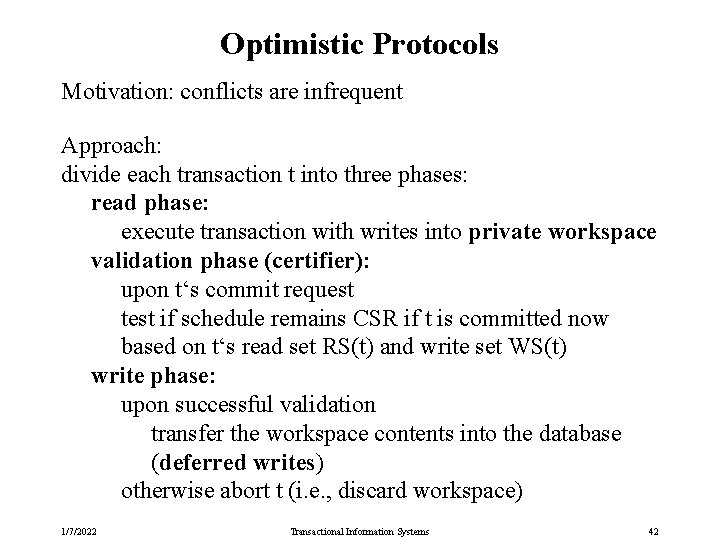 Optimistic Protocols

Motivation: conflicts are infrequent

Approach:
divide each transaction t into three phases:
read phase:
execute transaction with writes into private workspace
validation phase (certifier):
upon t‘s commit request
test if schedule remains CSR if t is committed now
based on t‘s read set RS(t) and write set WS(t)
write phase:
upon successful validation
transfer the workspace contents into the database
(deferred writes)
otherwise abort t (i.e., discard workspace)

1/7/2022 Transactional Information Systems 42